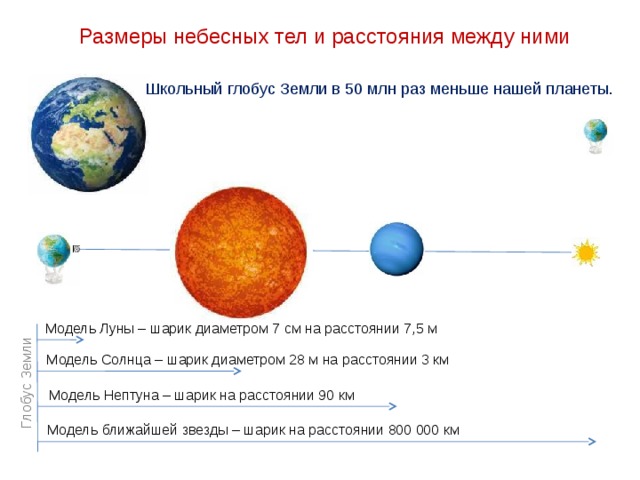 Размеры небесных тел и расстояния между ними

Школьный глобус Земли в 50 млн раз меньше нашей планеты.

Глобус Земли

Модель Луны – шарик диаметром 7 см на расстоянии 7,5 м

Модель Солнца – шарик диаметром 28 м на расстоянии 3 км

Модель Нептуна – шарик на расстоянии 90 км

Модель ближайшей звезды – шарик на расстоянии 800 000 км